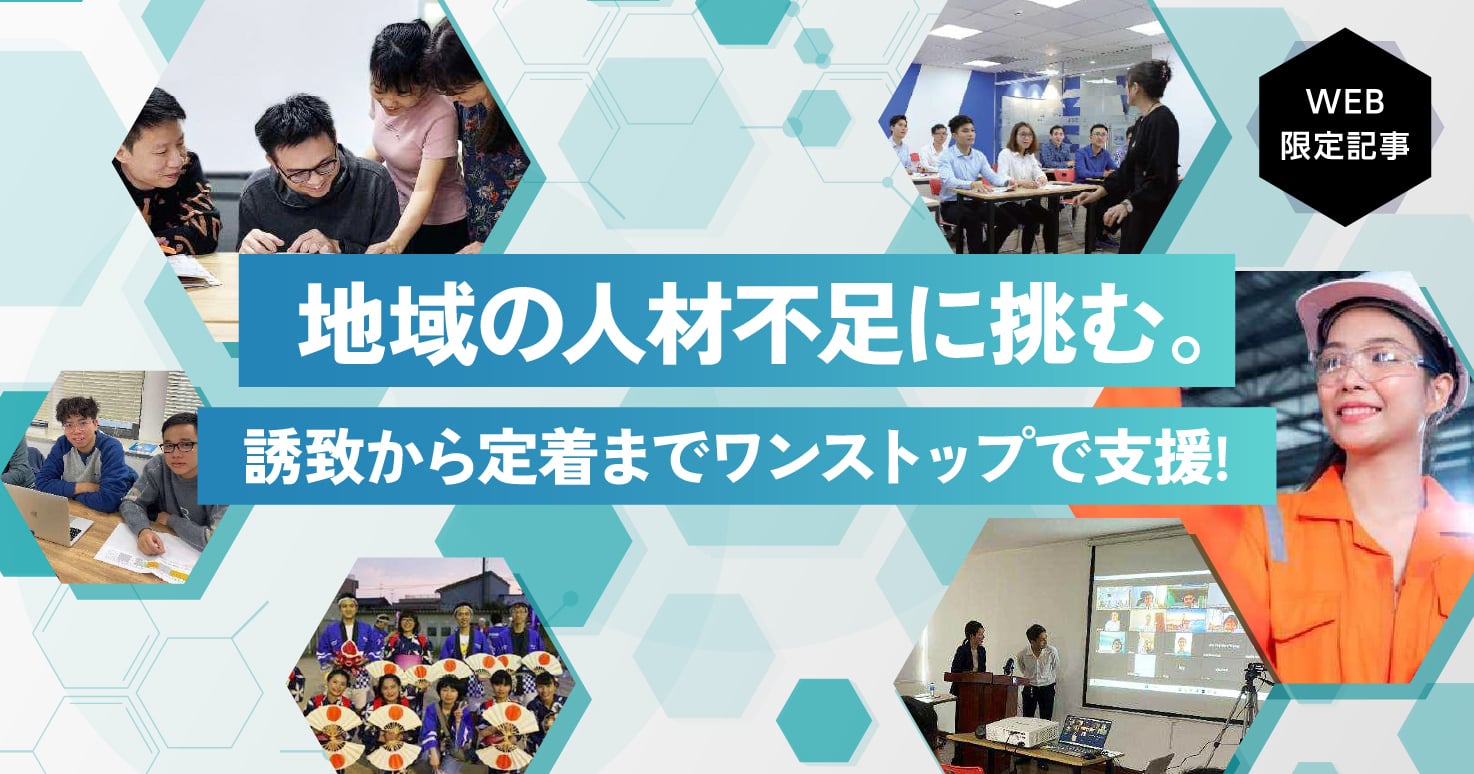 WEB
限定記事

地域の人材不足に挑む。

誘致から定着までワンストップで支援!